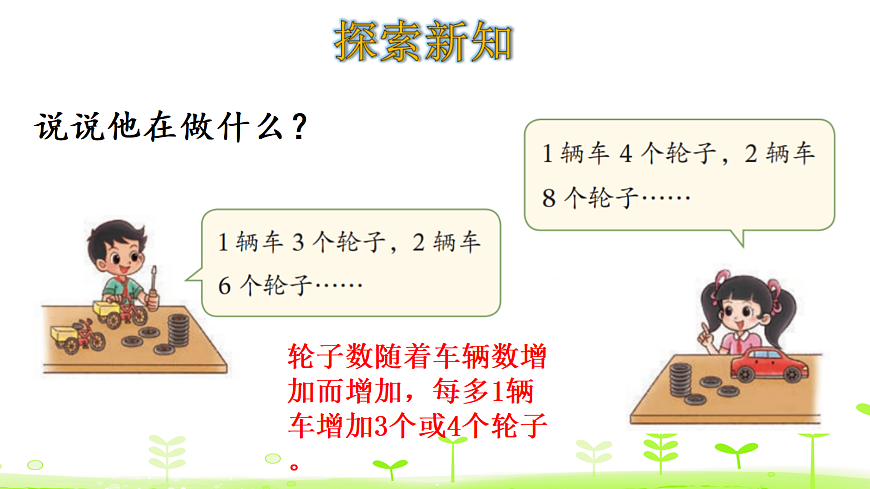 探索新知

说说他在做什么？

1 辆车 4 个轮子，2 辆车 8 个轮子……

1 辆车 3 个轮子，2 辆车 6 个轮子……

轮子数随着车辆数增加而增加，每多1辆车增加3个或4个轮子。